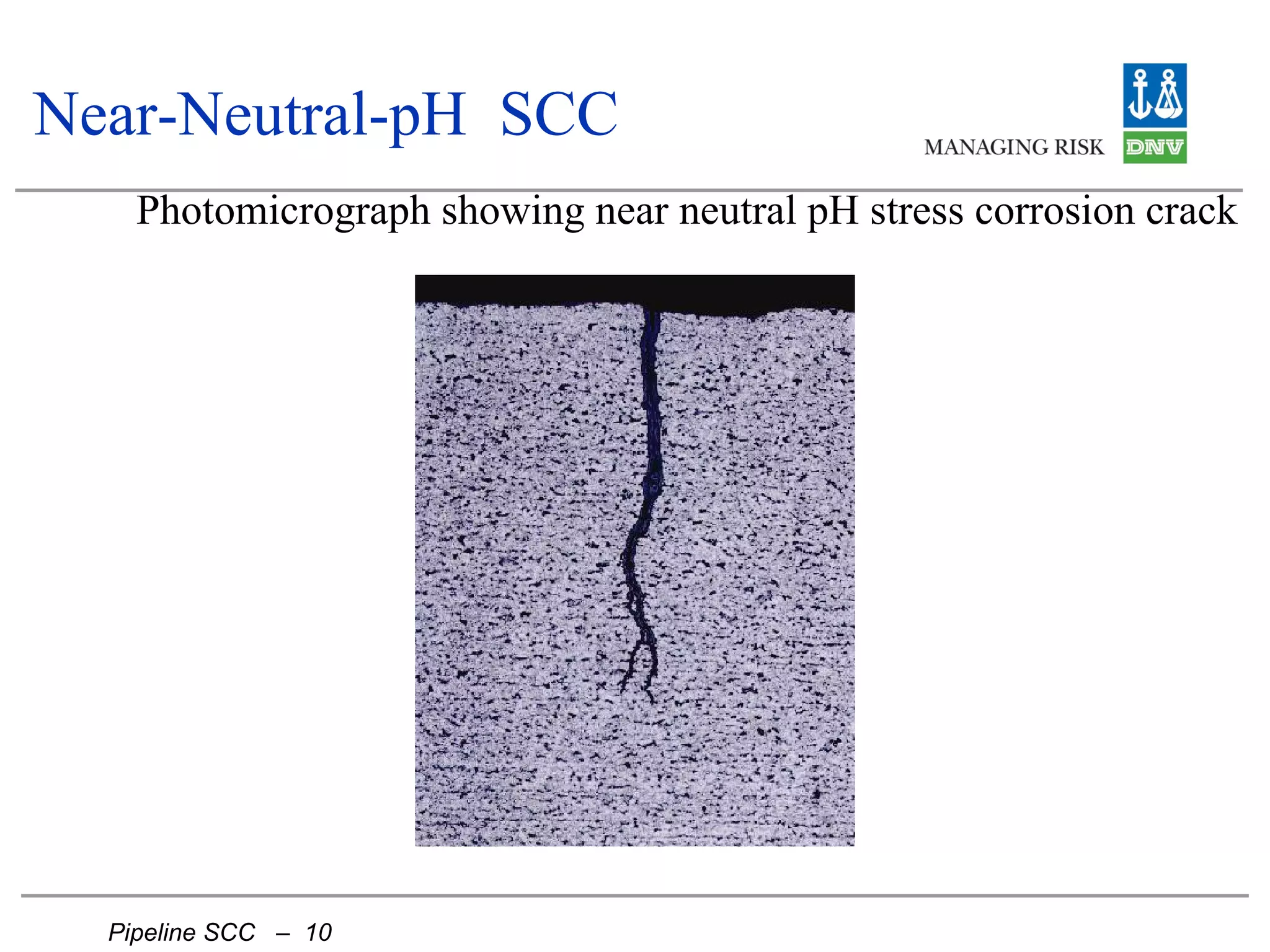 Near-Neutral-pH SCC

MANAGING RISK

DNV

Photomicrograph showing near neutral pH stress corrosion crack

Pipeline SCC – 10